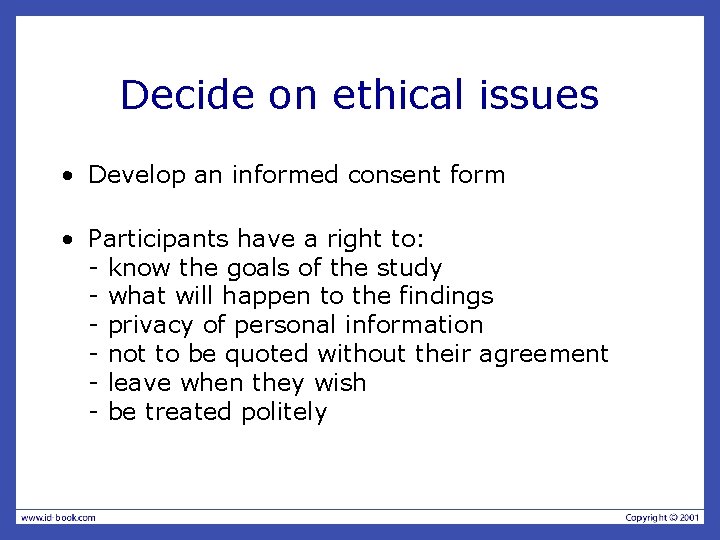 Decide on ethical issues

• Develop an informed consent form

• Participants have a right to:
- know the goals of the study
- what will happen to the findings
- privacy of personal information
- not to be quoted without their agreement
- leave when they wish
- be treated politely

www.id-book.com

Copyright © 2001